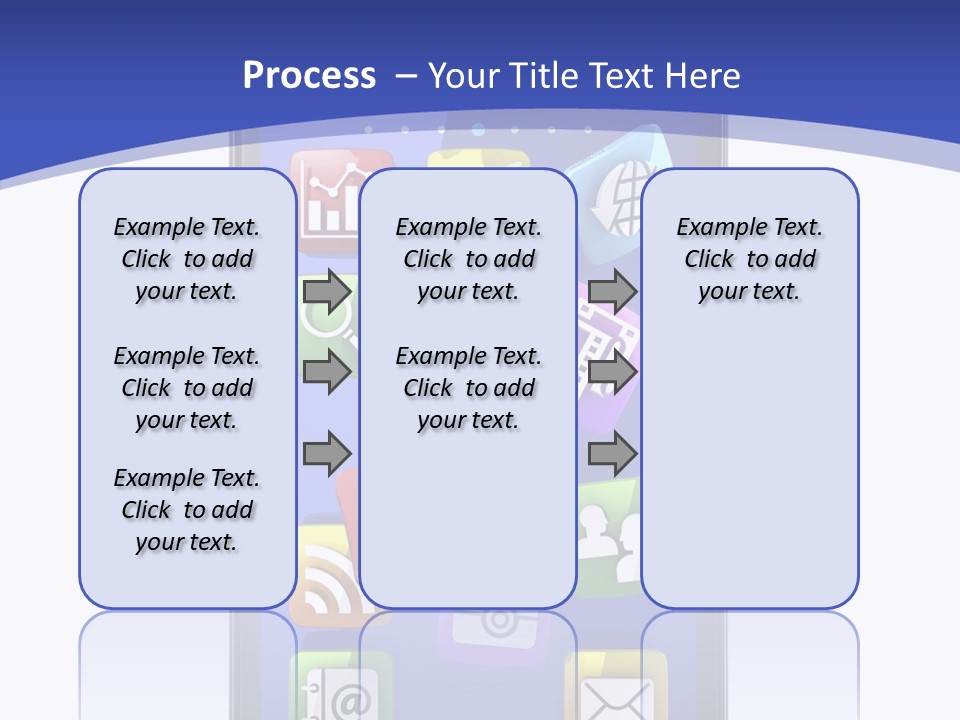 Process – Your Title Text Here

Example Text. Click to add your text.

Example Text. Click to add your text.

Example Text. Click to add your text.

Example Text. Click to add your text.

Example Text. Click to add your text.

Example Text. Click to add your text.